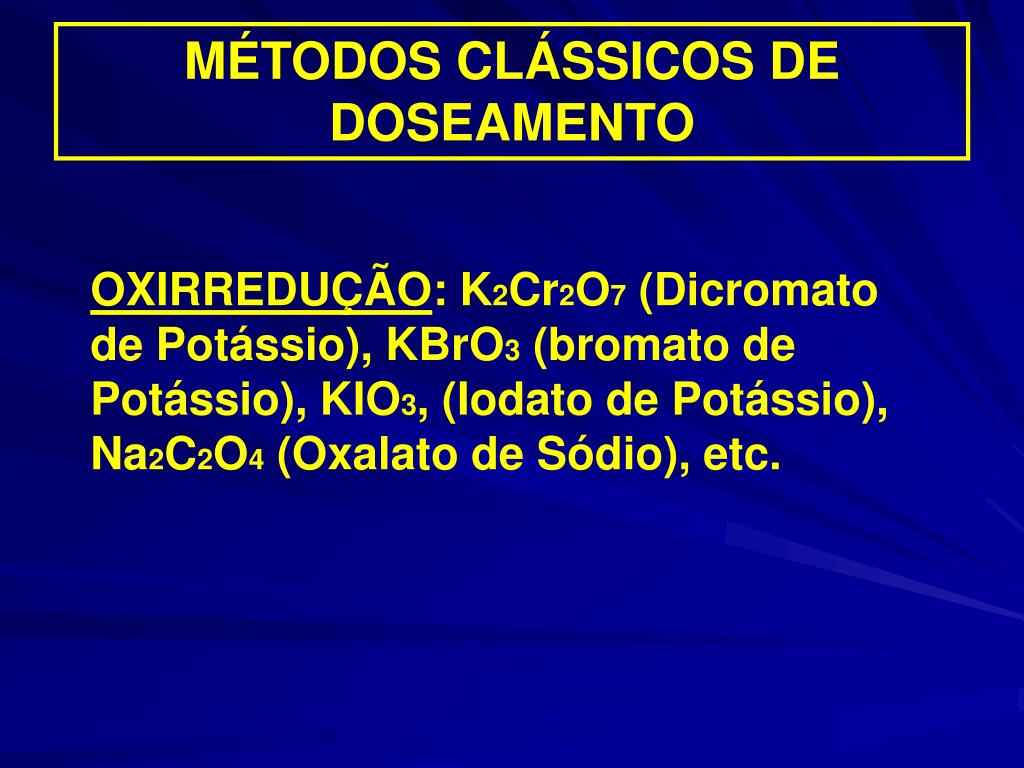 MÉTODOS CLÁSSICOS DE DOSEAMENTO

OXIRREDUÇÃO: $K_2Cr_2O_7$ (Dicromato de Potássio), $KBrO_3$ (bromato de Potássio), $KIO_3$, (Iodato de Potássio), $Na_2C_2O_4$ (Oxalato de Sódio), etc.